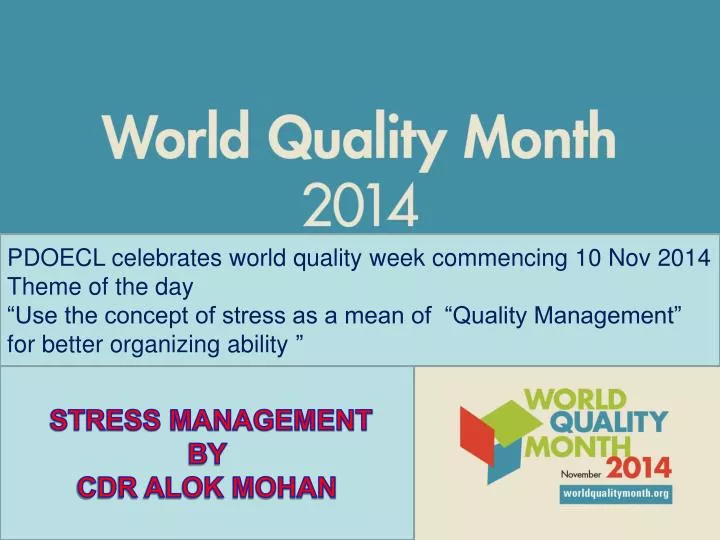 World Quality Month
2014

PDOECL celebrates world quality week commencing 10 Nov 2014
Theme of the day
“Use the concept of stress as a mean of “Quality Management” for better organizing ability ”

STRESS MANAGEMENT
BY
CDR ALOK MOHAN

WORLD
QUALITY
MONTH
November 2014
worldqualitymonth.org